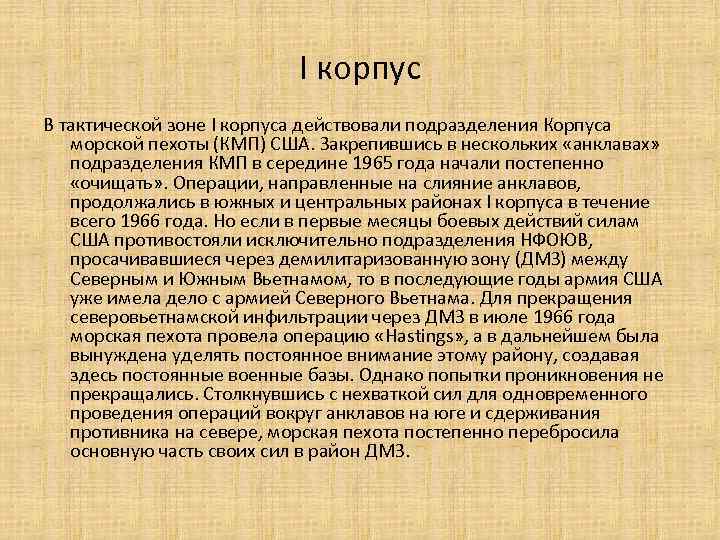 I корпус

В тактической зоне I корпуса действовали подразделения Корпуса морской пехоты (КМП) США. Закрепившись в нескольких «анклавах» подразделения КМП в середине 1965 года начали постепенно «очищать». Операции, направленные на слияние анклавов, продолжались в южных и центральных районах I корпуса в течение всего 1966 года. Но если в первые месяцы боевых действий силам США противостояли исключительно подразделения НФОЮВ, просачивавшиеся через демилитаризованную зону (ДМЗ) между Северным и Южным Вьетнамом, то в последующие годы армия США уже имела дело с армией Северного Вьетнама. Для прекращения северовьетнамской инфильтрации через ДМЗ в июле 1966 года морская пехота провела операцию «Hastings», а в дальнейшем была вынуждена уделять постоянное внимание этому району, создавая здесь постоянные военные базы. Однако попытки проникновения не прекращались. Столкнувшись с нехваткой сил для одновременного проведения операций вокруг анклавов на юге и сдерживания противника на севере, морская пехота постепенно перебросила основную часть своих сил в район ДМЗ.